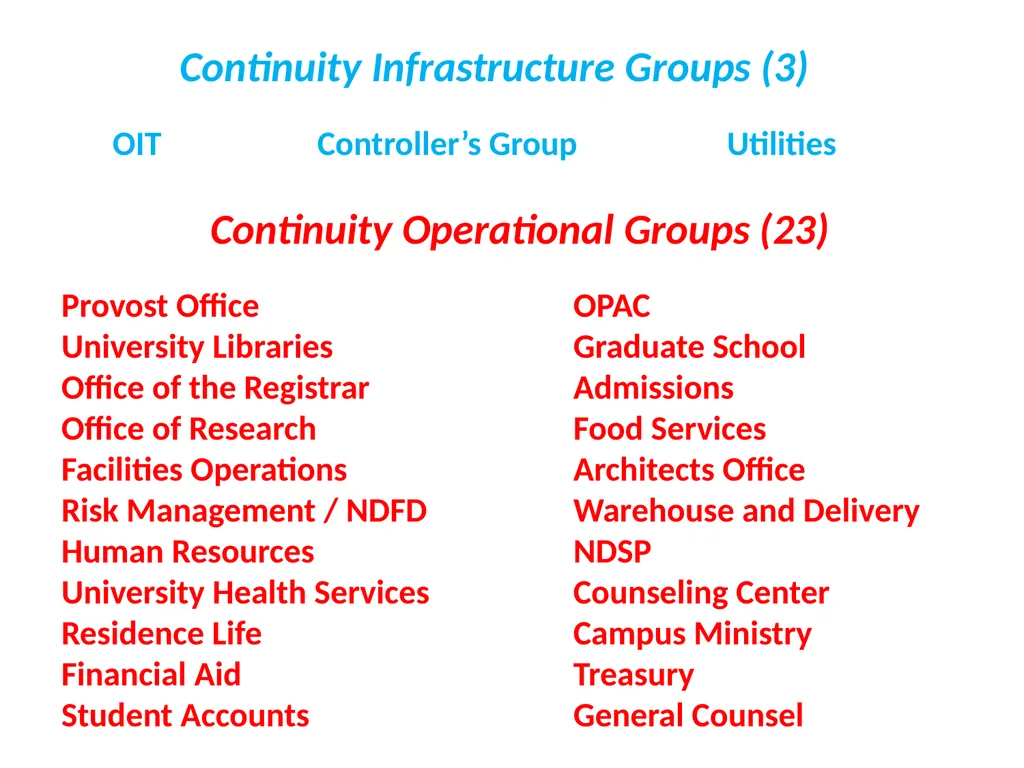 Continuity Infrastructure Groups (3)

OIT Controller’s Group Utilities

Continuity Operational Groups (23)

Provost Office
University Libraries
Office of the Registrar
Office of Research
Facilities Operations
Risk Management / NDFD
Human Resources
University Health Services
Residence Life
Financial Aid
Student Accounts

OPAC
Graduate School
Admissions
Food Services
Architects Office
Warehouse and Delivery
NDSP
Counseling Center
Campus Ministry
Treasury
General Counsel